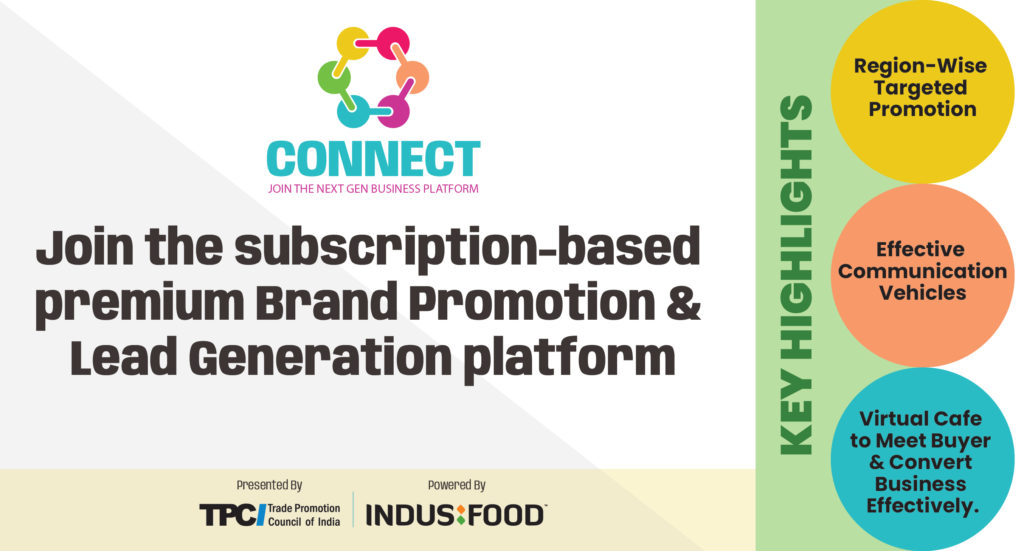 CONNECT
JOIN THE NEXT GEN BUSINESS PLATFORM

Join the subscription-based premium Brand Promotion & Lead Generation platform

Presented By
TPCI Trade Promotion Council of India

Powered By
INDUS FOOD

KEY HIGHLIGHTS

Region-Wise Targeted Promotion

Effective Communication Vehicles

Virtual Cafe to Meet Buyer & Convert Business Effectively.